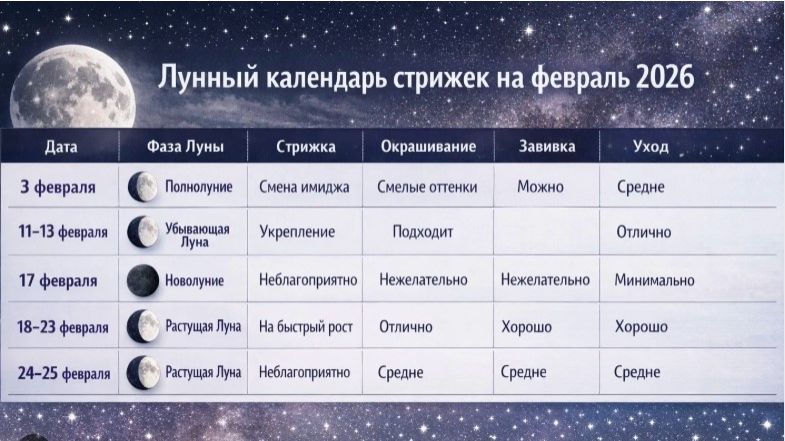 Лунный календарь стрижек на февраль 2026

| Дата | Фаза Луны | Стрижка | Окрашивание | Завивка | Уход |
|---|---|---|---|---|---|
| 3 февраля | Полнолуние | Смена имиджа | Смелые оттенки | Можно | Средне |
| 11–13 февраля | Убывающая Луна | Укрепление | Подходит | | Отлично |
| 17 февраля | Новолуние | Неблагоприятно | Нежелательно | Нежелательно | Минимально |
| 18–23 февраля | Растущая Луна | На быстрый рост | Отлично | Хорошо | Хорошо |
| 24–25 февраля | Растущая Луна | Неблагоприятно | Средне | Средне | Средне |